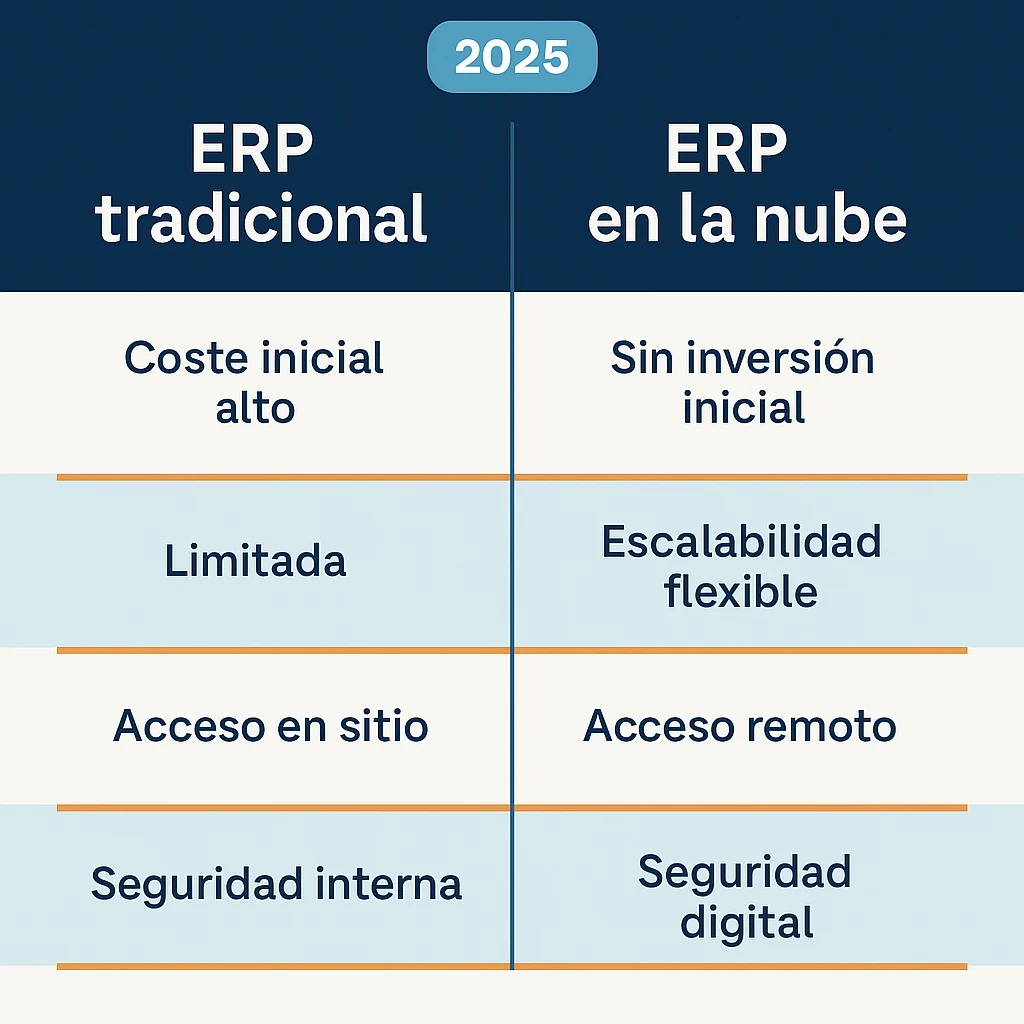 2025

| ERP tradicional | ERP en la nube |
|---|---|
| Coste inicial alto | Sin inversión inicial |
| Limitada | Escalabilidad flexible |
| Acceso en sitio | Acceso remoto |
| Seguridad interna | Seguridad digital |